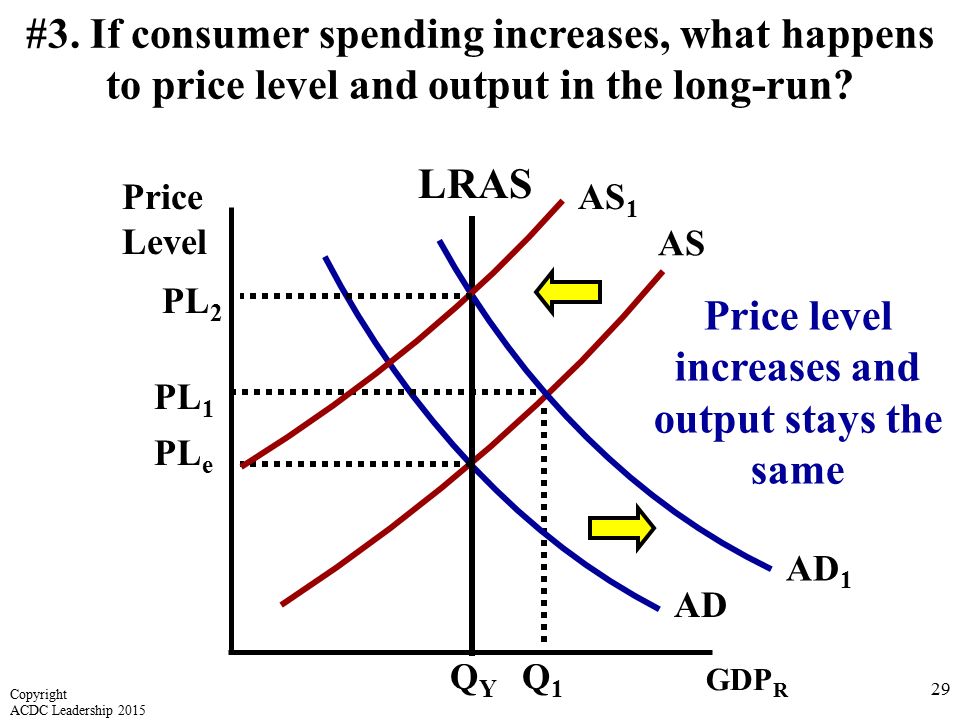 #3. If consumer spending increases, what happens to price level and output in the long-run?

Price Level

LRAS

$AS_1$

AS

$PL_2$

$PL_1$

$PL_e$

Price level increases and output stays the same

$AD_1$

AD

$Q_Y$ $Q_1$

$GDP_R$

Copyright
ACDC Leadership 2015

29